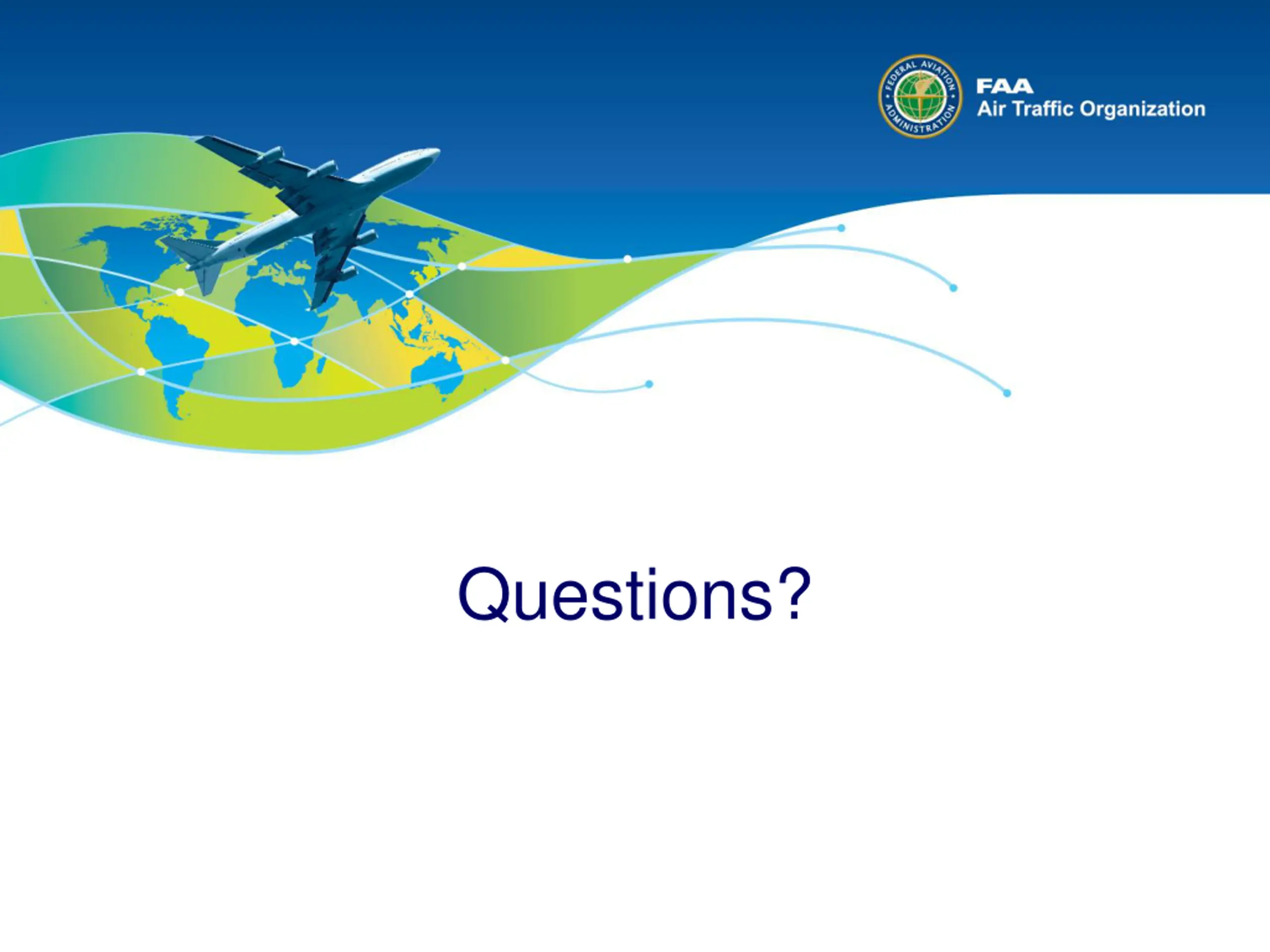 FEDERAL AVIATION ADMINISTRATION

FAA
Air Traffic Organization

Questions?